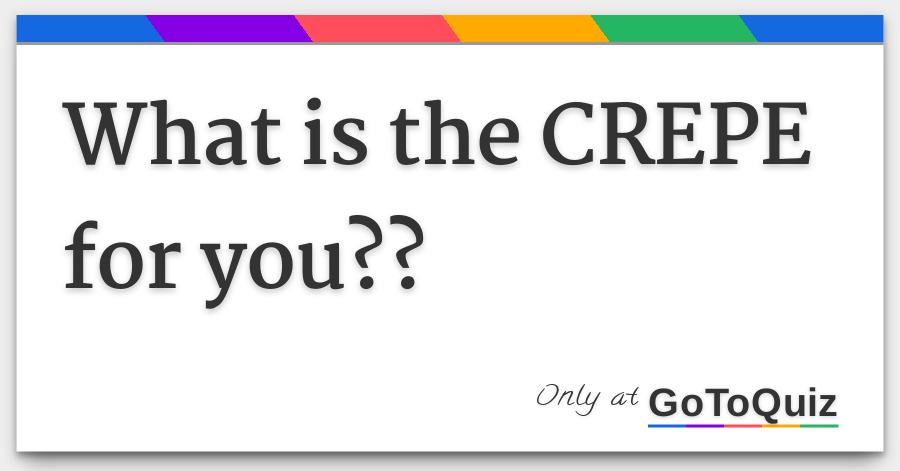 What is the CREPE for you??

Only at GoToQuiz